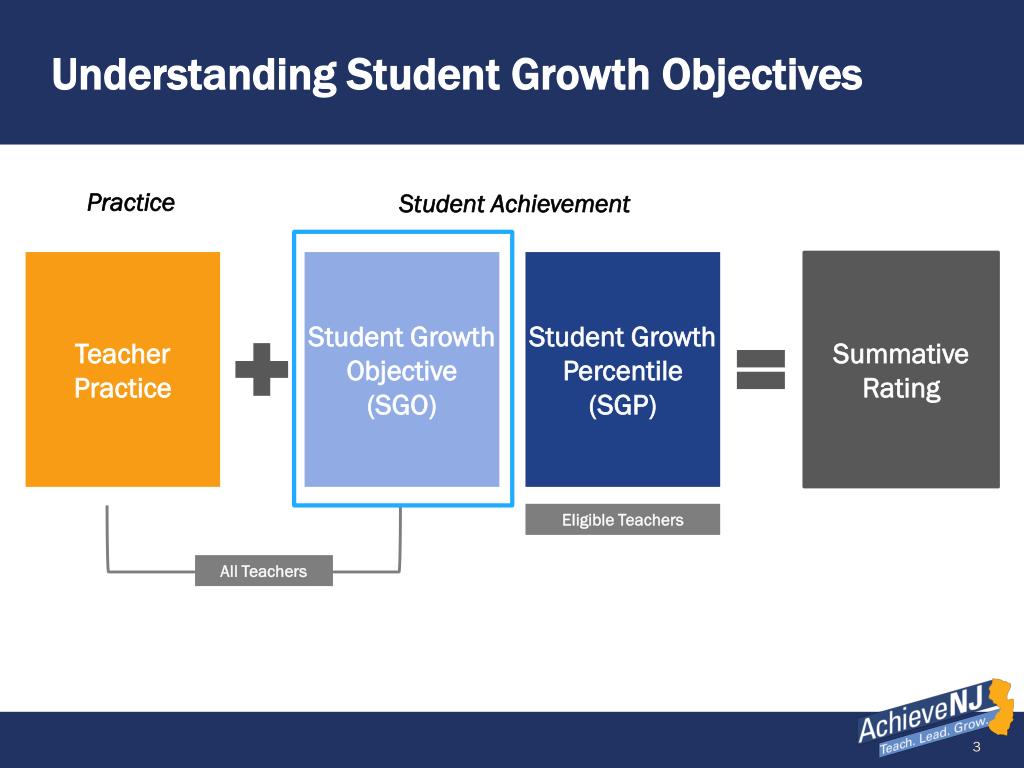 Understanding Student Growth Objectives

Practice

Student Achievement

Teacher Practice

Student Growth Objective (SGO)

Student Growth Percentile (SGP)

Summative Rating

Eligible Teachers

All Teachers

AchieveNJ
Teach. Lead. Grow.

3